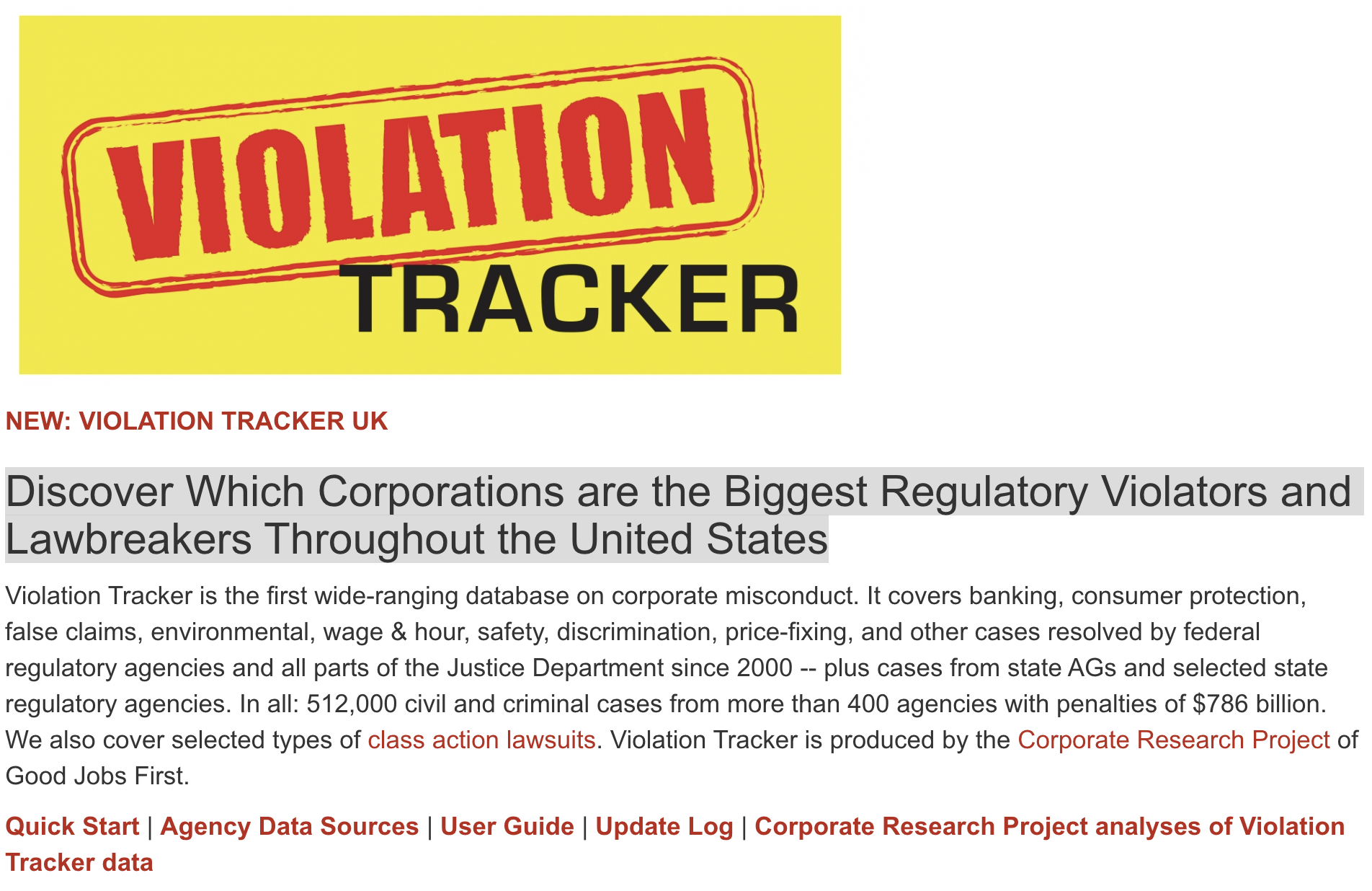 VIOLATION
TRACKER

NEW: VIOLATION TRACKER UK

Discover Which Corporations are the Biggest Regulatory Violators and Lawbreakers Throughout the United States

Violation Tracker is the first wide-ranging database on corporate misconduct. It covers banking, consumer protection, false claims, environmental, wage & hour, safety, discrimination, price-fixing, and other cases resolved by federal regulatory agencies and all parts of the Justice Department since 2000 -- plus cases from state AGs and selected state regulatory agencies. In all: 512,000 civil and criminal cases from more than 400 agencies with penalties of $786 billion. We also cover selected types of class action lawsuits. Violation Tracker is produced by the Corporate Research Project of Good Jobs First.

Quick Start | Agency Data Sources | User Guide | Update Log | Corporate Research Project analyses of Violation Tracker data